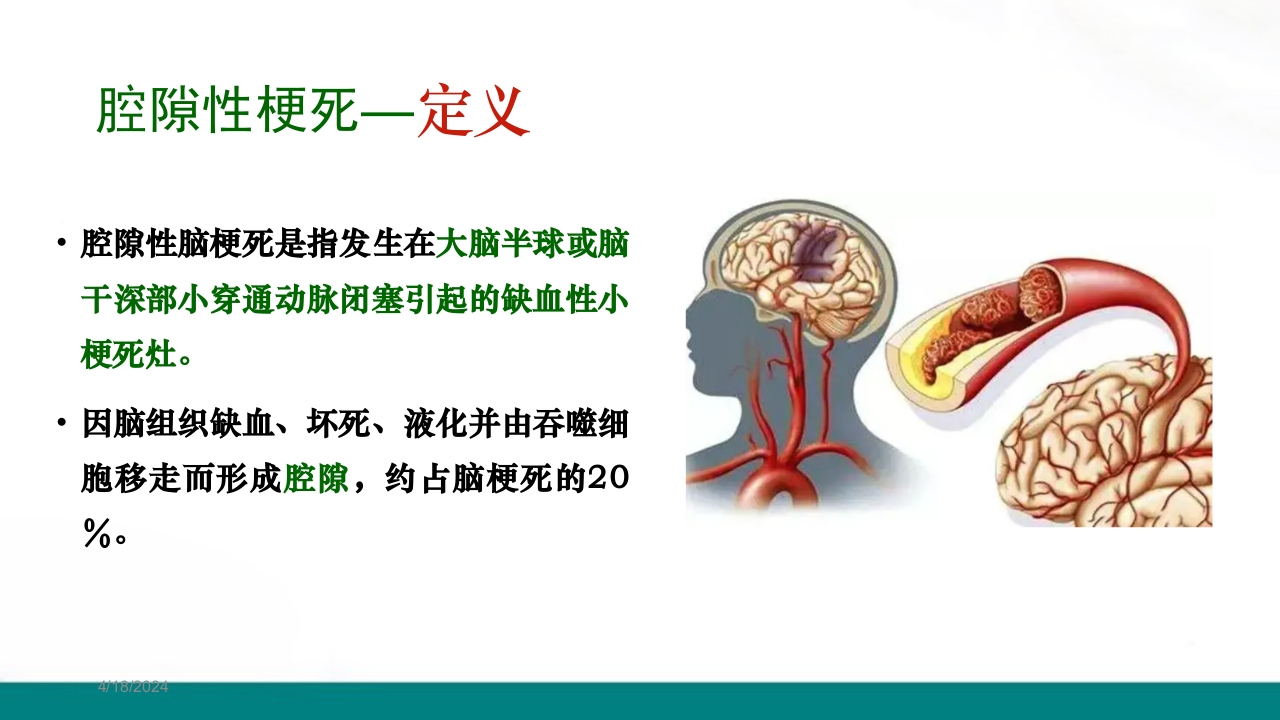 腔隙性梗死—定义

• 腔隙性脑梗死是指发生在大脑半球或脑干深部小穿通动脉闭塞引起的缺血性小梗死灶。

• 因脑组织缺血、坏死、液化并由吞噬细胞移走而形成腔隙，约占脑梗死的20％。

4/18/2024